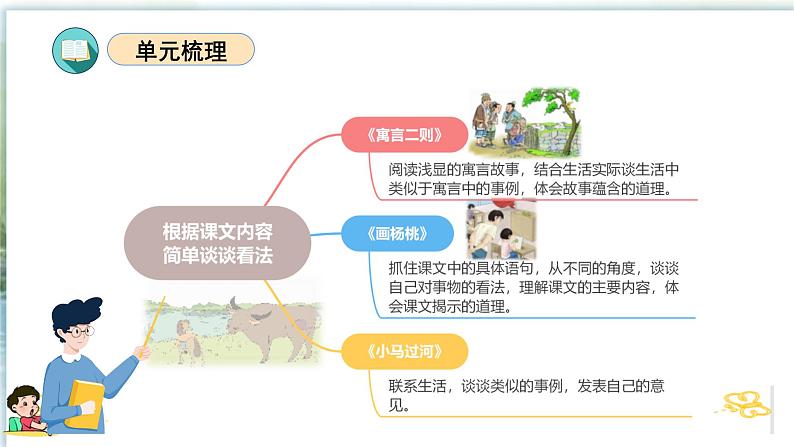 单元梳理

根据课文内容简单谈谈看法

《寓言二则》

阅读浅显的寓言故事，结合生活实际谈生活中类似于寓言中的事例，体会故事蕴含的道理。

《画杨桃》

抓住课文中的具体语句，从不同的角度，谈谈自己对事物的看法，理解课文的主要内容，体会课文揭示的道理。

《小马过河》

联系生活，谈谈类似的事例，发表自己的意见。